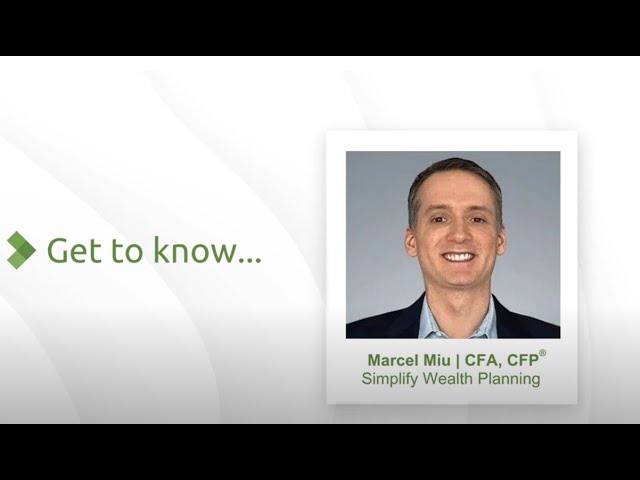 Get to know...

Marcel Miu | CFA, CFP®
Simplify Wealth Planning